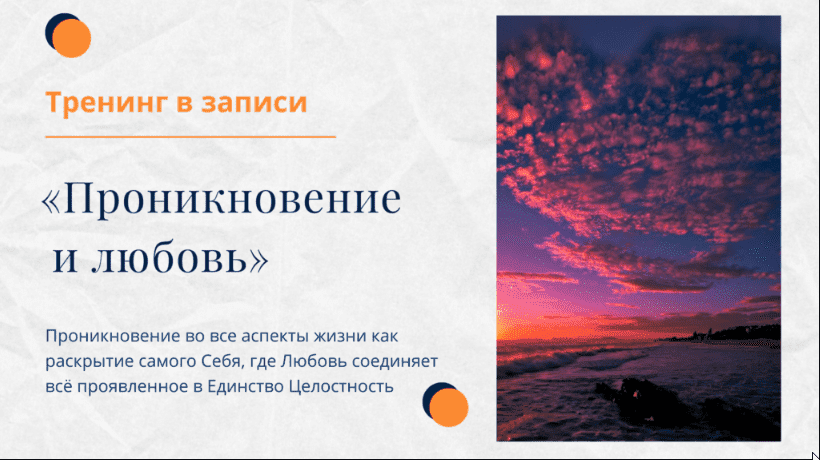 Тренинг в записи

«Проникновение и любовь»

Проникновение во все аспекты жизни как раскрытие самого Себя, где Любовь соединяет всё проявленное в Единство Целостность